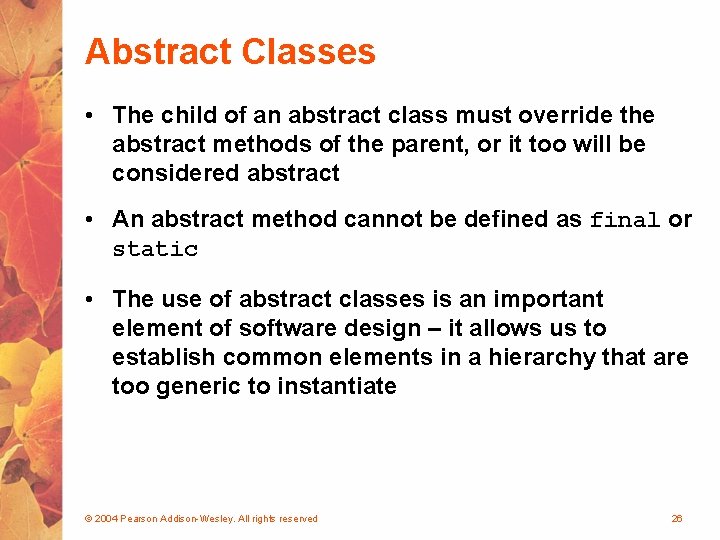 Abstract Classes

• The child of an abstract class must override the abstract methods of the parent, or it too will be considered abstract

• An abstract method cannot be defined as final or static

• The use of abstract classes is an important element of software design – it allows us to establish common elements in a hierarchy that are too generic to instantiate

© 2004 Pearson Addison-Wesley. All rights reserved

26